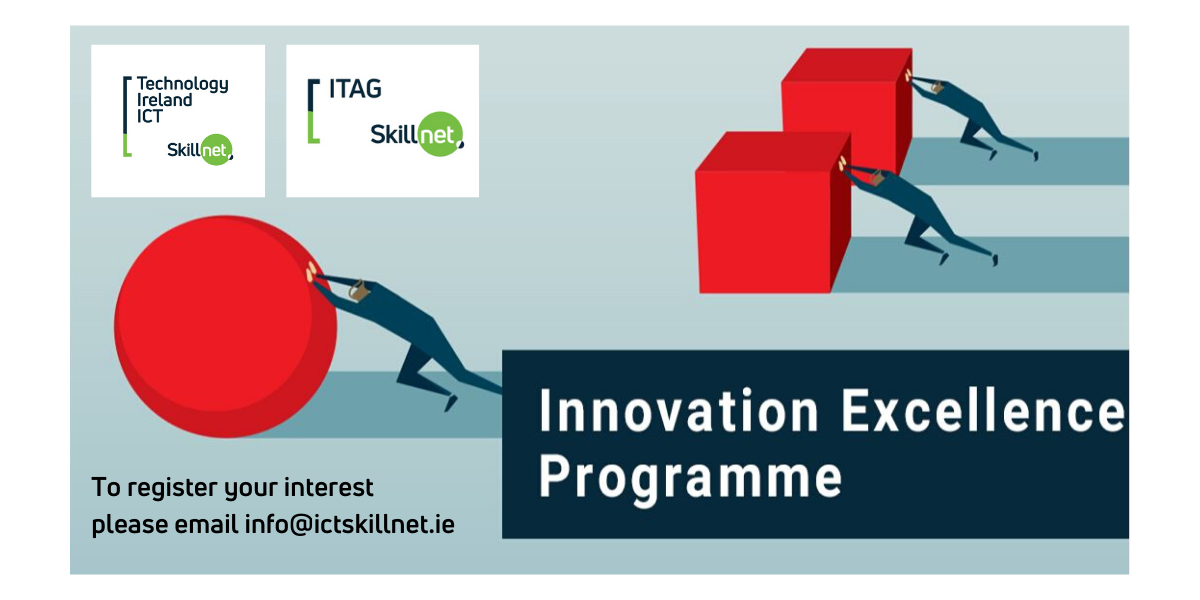 Technology Ireland ICT
Skillnet

ITAG
Skillnet

Innovation Excellence Programme

To register your interest please email info@ictskillnet.ie